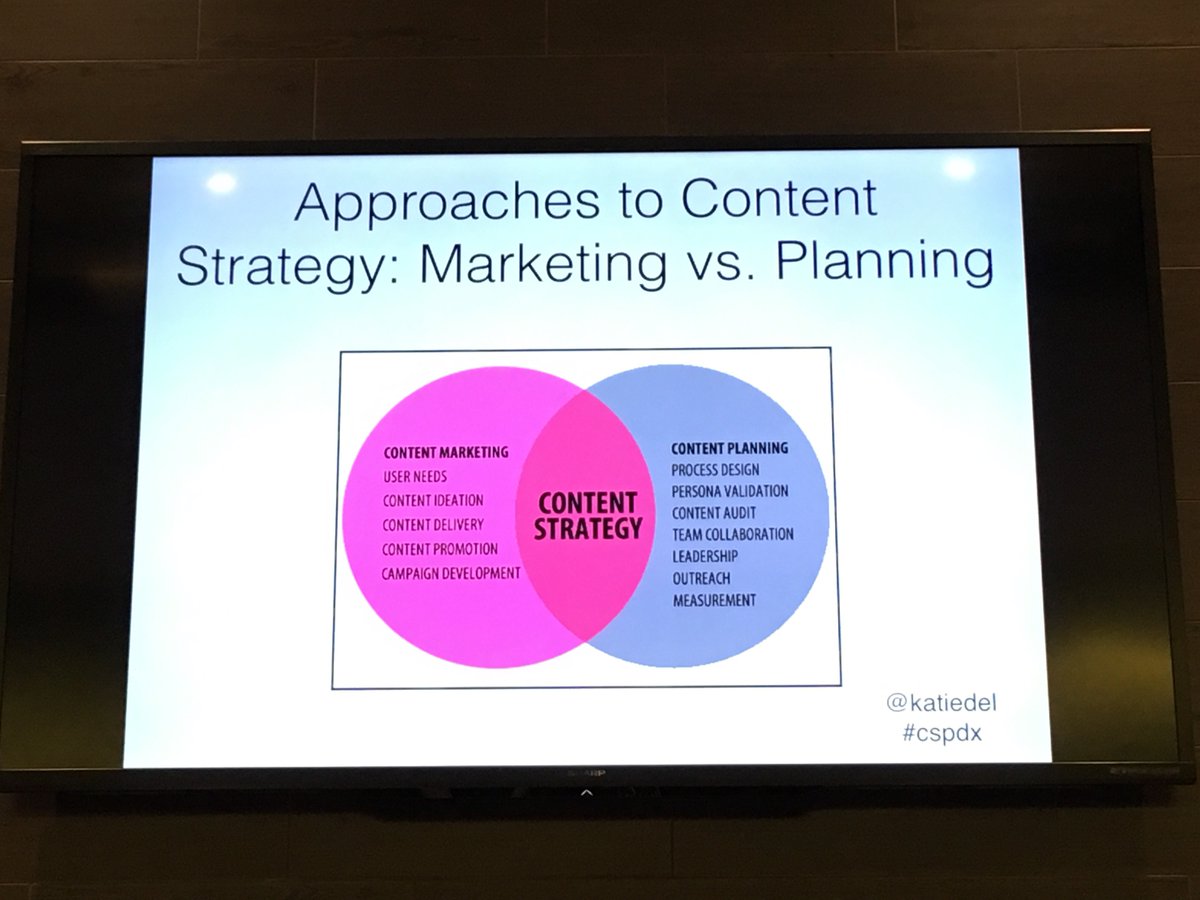 Approaches to Content Strategy: Marketing vs. Planning

CONTENT MARKETING
USER NEEDS
CONTENT IDEATION
CONTENT DELIVERY
CONTENT PROMOTION
CAMPAIGN DEVELOPMENT

CONTENT STRATEGY

CONTENT PLANNING
PROCESS DESIGN
PERSONA VALIDATION
CONTENT AUDIT
TEAM COLLABORATION
LEADERSHIP
OUTREACH
MEASUREMENT

@katiedel
#cspdx

SHARP